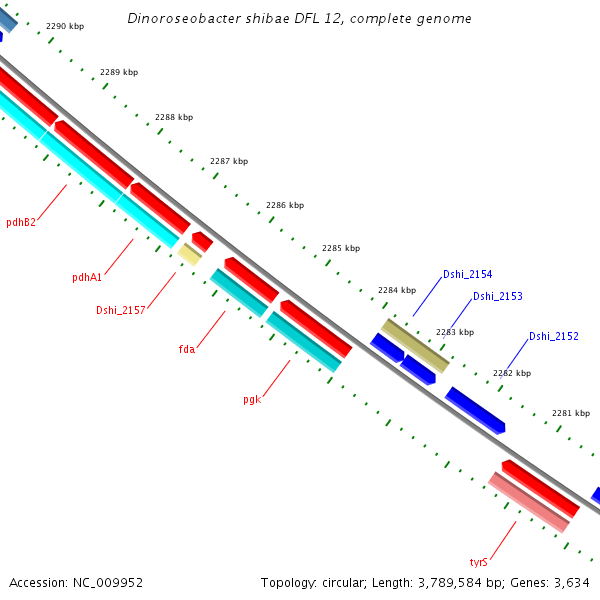 Dinoroseobacter shibae DFL 12, complete genome

2290 kbp
2289 kbp
2288 kbp
2287 kbp
2286 kbp
2285 kbp
2284 kbp
2283 kbp
2282 kbp
2281 kbp

pdhB2
pdhA1
Dshi_2157
fda
pgk
Dshi_2154
Dshi_2153
Dshi_2152
tyrS

Accession: NC_009952

Topology: circular; Length: 3,789,584 bp; Genes: 3,634